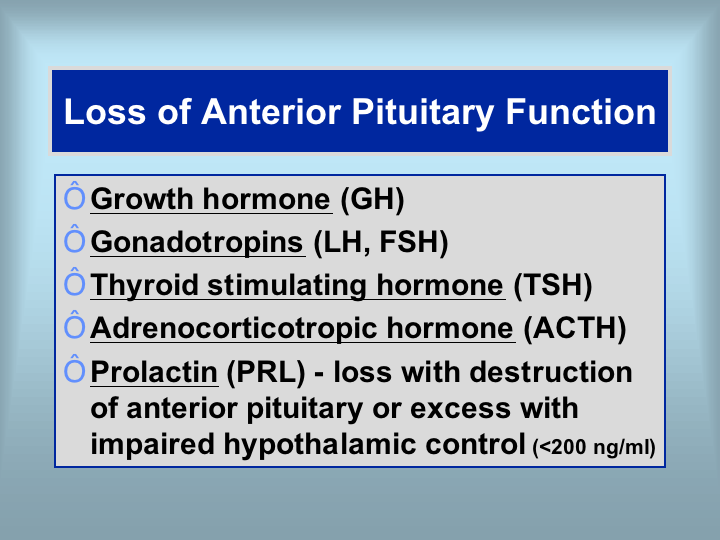 Loss of Anterior Pituitary Function

Ô Growth hormone (GH)
Ô Gonadotropins (LH, FSH)
Ô Thyroid stimulating hormone (TSH)
Ô Adrenocorticotropic hormone (ACTH)
Ô Prolactin (PRL) - loss with destruction of anterior pituitary or excess with impaired hypothalamic control (<200 ng/ml)